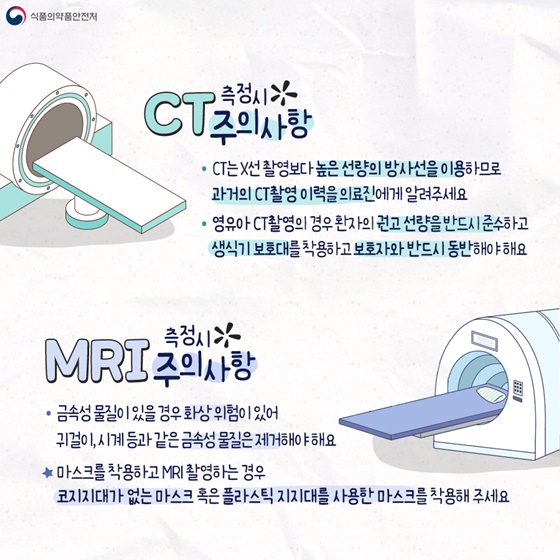 식품의약품안전처

CT 측정시 주의사항

• CT는 X선 촬영보다 높은 선량의 방사선을 이용하므로 과거의 CT촬영 이력을 의료진에게 알려주세요

• 영유아 CT촬영의 경우 환자의 권고 선량을 반드시 준수하고 생식기 보호대를 착용하고 보호자와 반드시 동반해야 해요

MRI 측정시 주의사항

• 금속성 물질이 있을 경우 화상 위험이 있어 귀걸이, 시계 등과 같은 금속성 물질은 제거해야 해요

★ 마스크를 착용하고 MRI 촬영하는 경우 코지지대가 없는 마스크 혹은 플라스틱 지지대를 사용한 마스크를 착용해 주세요